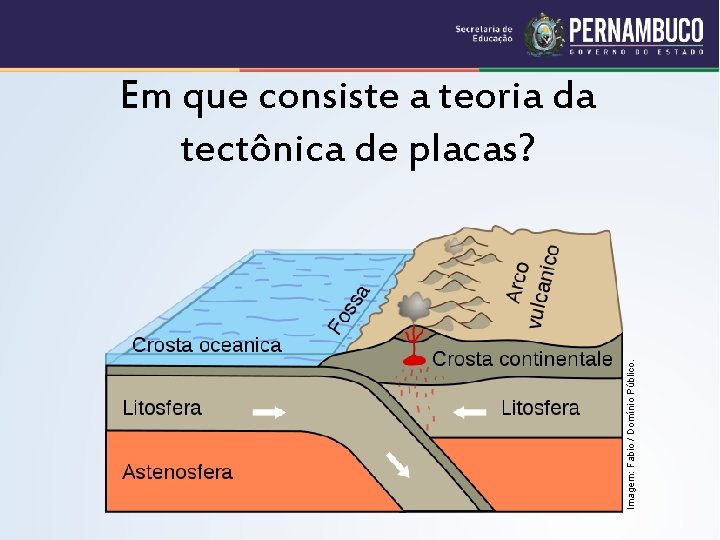 Secretaria de Educação PERNAMBUCO GOVERNO DO ESTADO

Em que consiste a teoria da tectônica de placas?

Fossa

Arco vulcanico

Crosta oceanica

Crosta continentale

Litosfera

Litosfera

Astenosfera

Imagem: Fabio / Domínio Público.